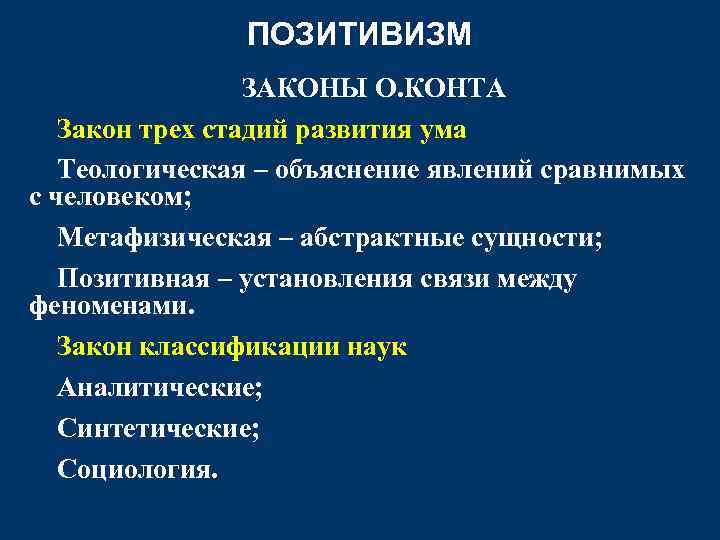 ПОЗИТИВИЗМ

ЗАКОНЫ О.КОНТА

Закон трех стадий развития ума

Теологическая – объяснение явлений сравнимых с человеком;

Метафизическая – абстрактные сущности;

Позитивная – установления связи между феноменами.

Закон классификации наук

Аналитические;

Синтетические;

Социология.